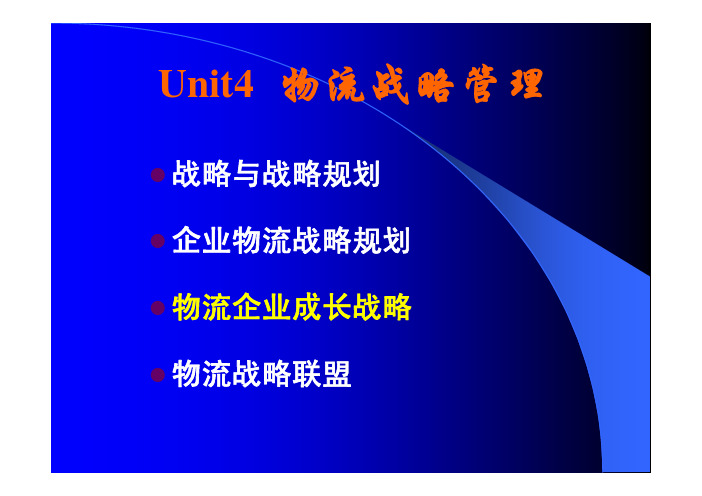 Unit4 物流战略管理

战略与战略规划

企业物流战略规划

物流企业成长战略

物流战略联盟